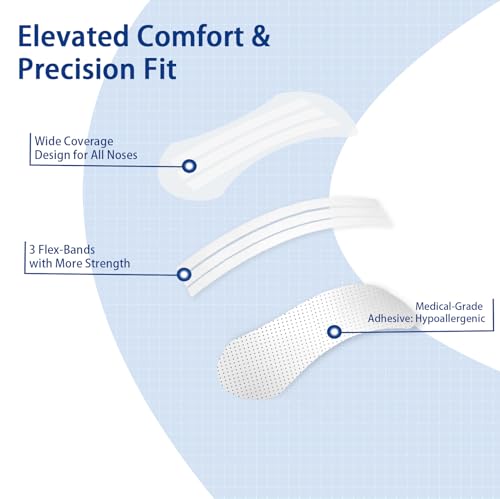 Elevated Comfort & Precision Fit

Wide Coverage Design for All Noses

3 Flex-Bands with More Strength

Medical-Grade Adhesive: Hypoallergenic